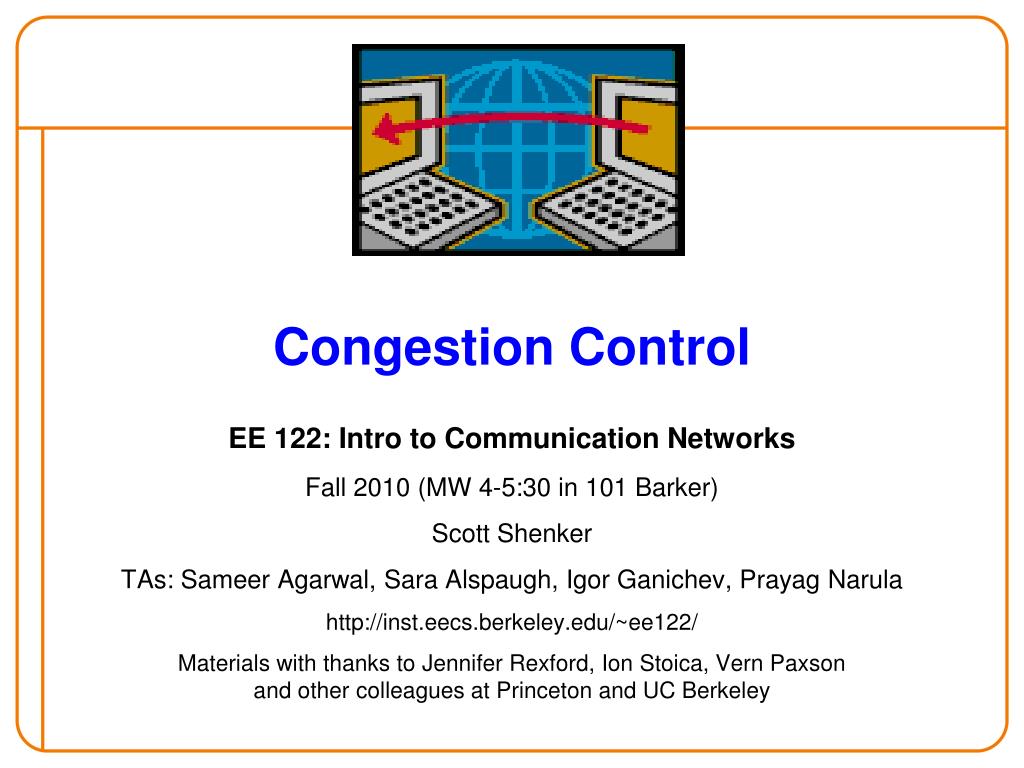 Congestion Control

EE 122: Intro to Communication Networks

Fall 2010 (MW 4-5:30 in 101 Barker)

Scott Shenker

TAs: Sameer Agarwal, Sara Alspaugh, Igor Ganichev, Prayag Narula

http://inst.eecs.berkeley.edu/~ee122/

Materials with thanks to Jennifer Rexford, Ion Stoica, Vern Paxson and other colleagues at Princeton and UC Berkeley